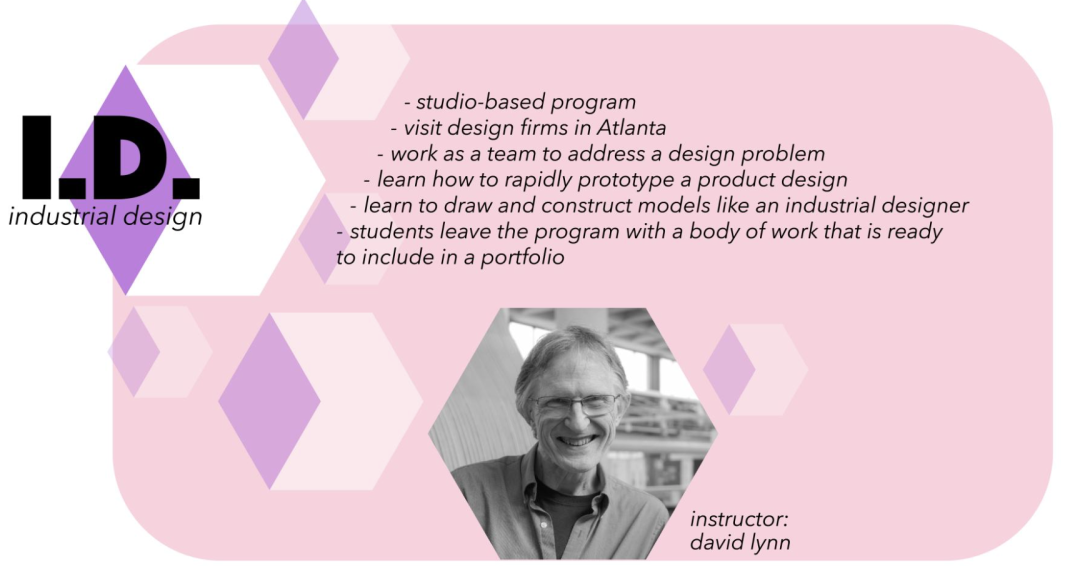 I.D.
industrial design

- studio-based program
- visit design firms in Atlanta
- work as a team to address a design problem
- learn how to rapidly prototype a product design
- learn to draw and construct models like an industrial designer
- students leave the program with a body of work that is ready to include in a portfolio

instructor:
david lynn